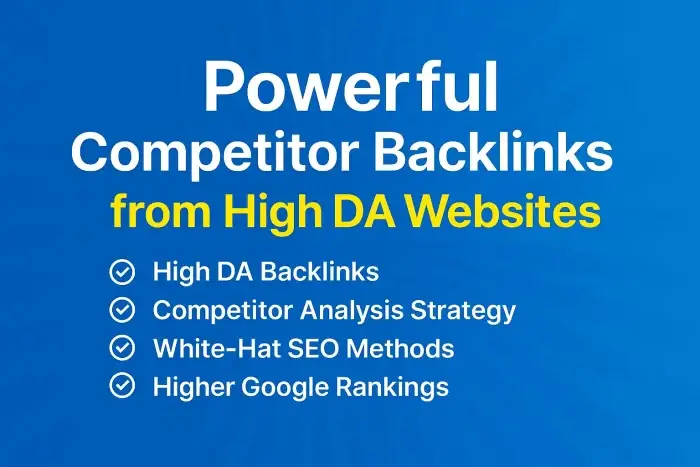 Powerful
Competitor Backlinks
from High DA Websites

High DA Backlinks
Competitor Analysis Strategy
White-Hat SEO Methods
Higher Google Rankings